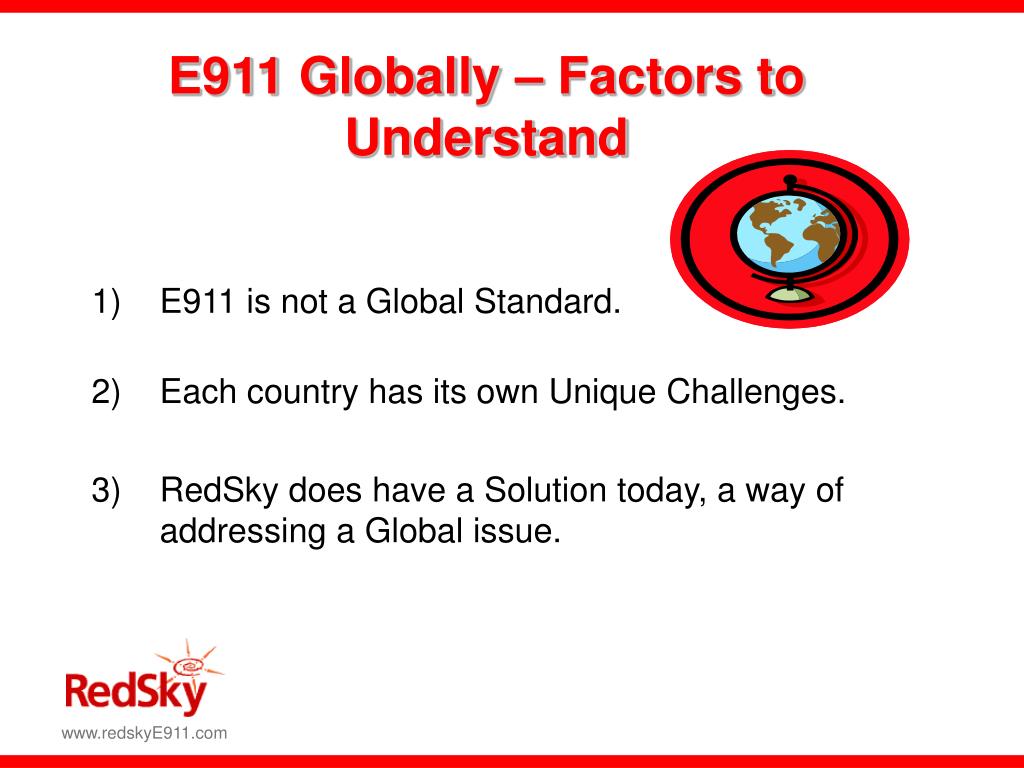 E911 Globally – Factors to Understand

1) E911 is not a Global Standard.

2) Each country has its own Unique Challenges.

3) RedSky does have a Solution today, a way of addressing a Global issue.

RedSky

www.redskyE911.com